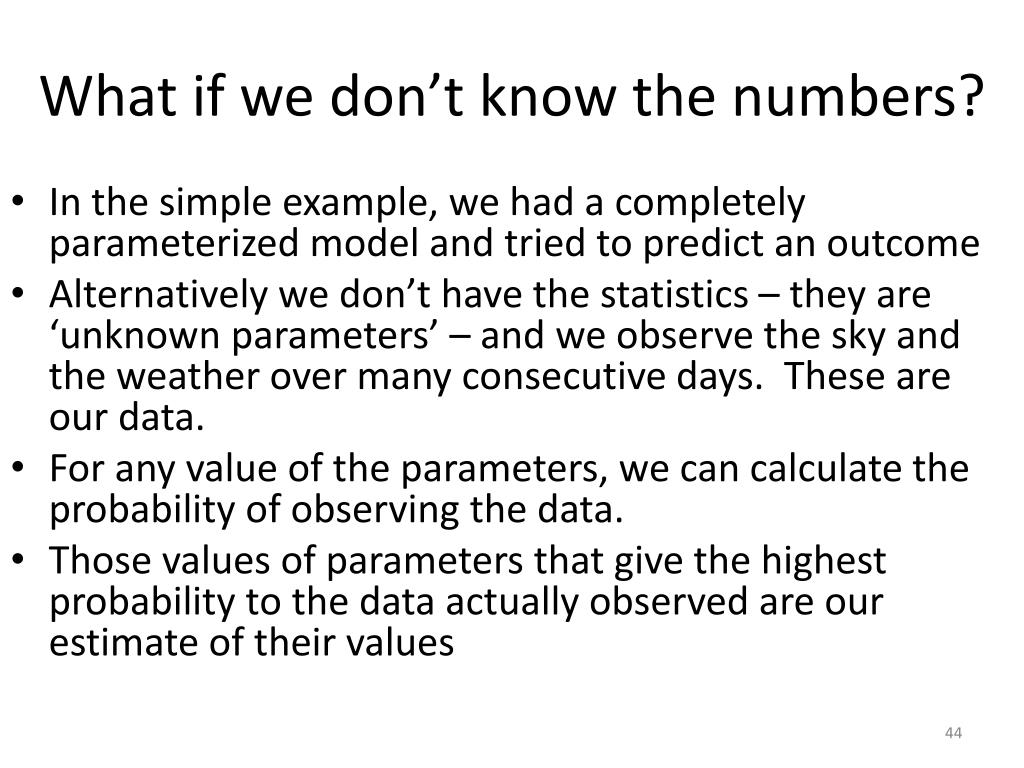 What if we don’t know the numbers?

• In the simple example, we had a completely parameterized model and tried to predict an outcome
• Alternatively we don’t have the statistics – they are ‘unknown parameters’ – and we observe the sky and the weather over many consecutive days. These are our data.
• For any value of the parameters, we can calculate the probability of observing the data.
• Those values of parameters that give the highest probability to the data actually observed are our estimate of their values

44